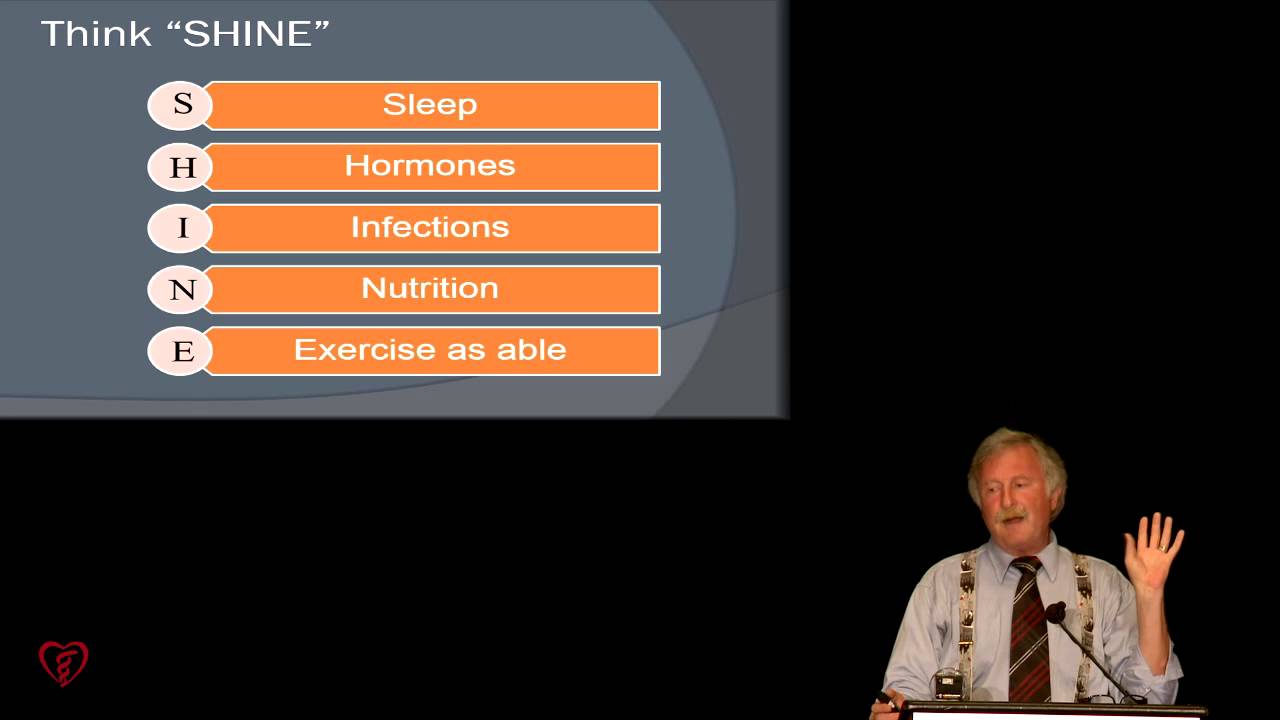 Think “SHINE”

S Sleep

H Hormones

I Infections

N Nutrition

E Exercise as able